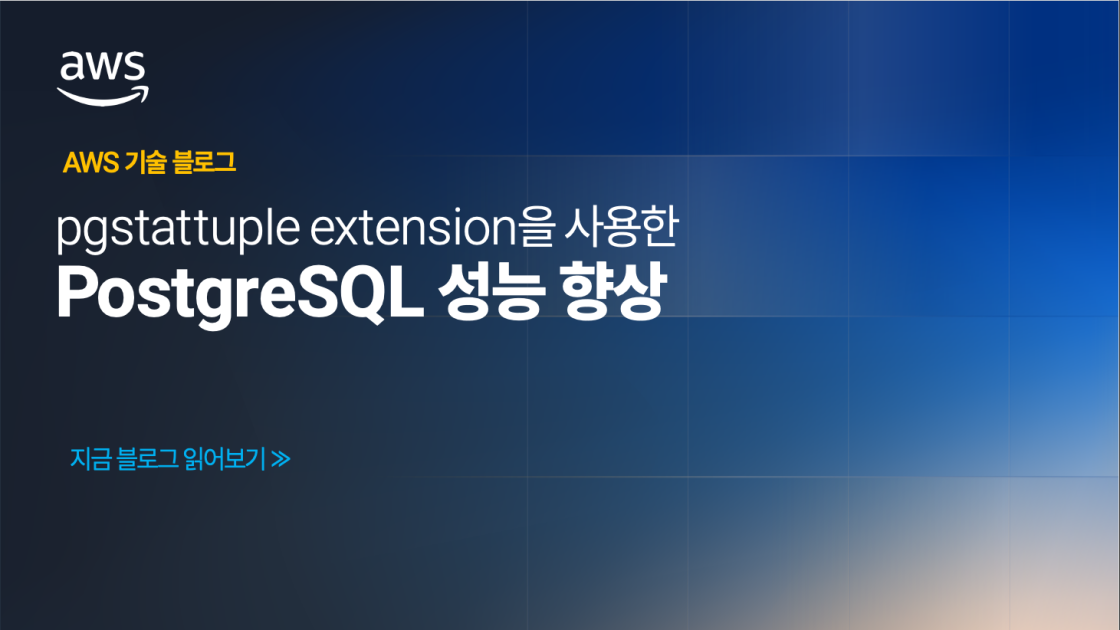 aws

AWS 기술 블로그

pgstattuple extension을 사용한
PostgreSQL 성능 향상

지금 블로그 읽어보기 ≫